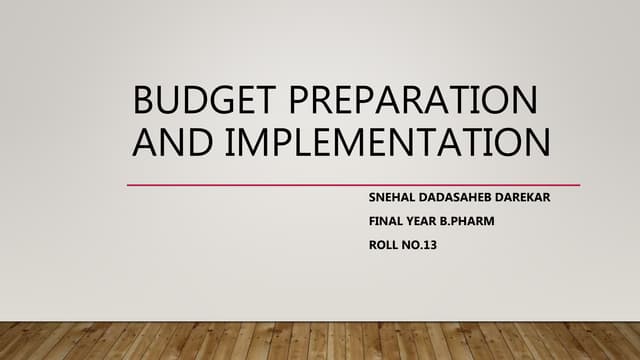 BUDGET PREPARATION AND IMPLEMENTATION

SNEHAL DADASAHEB DAREKAR

FINAL YEAR B.PHARM

ROLL NO.13